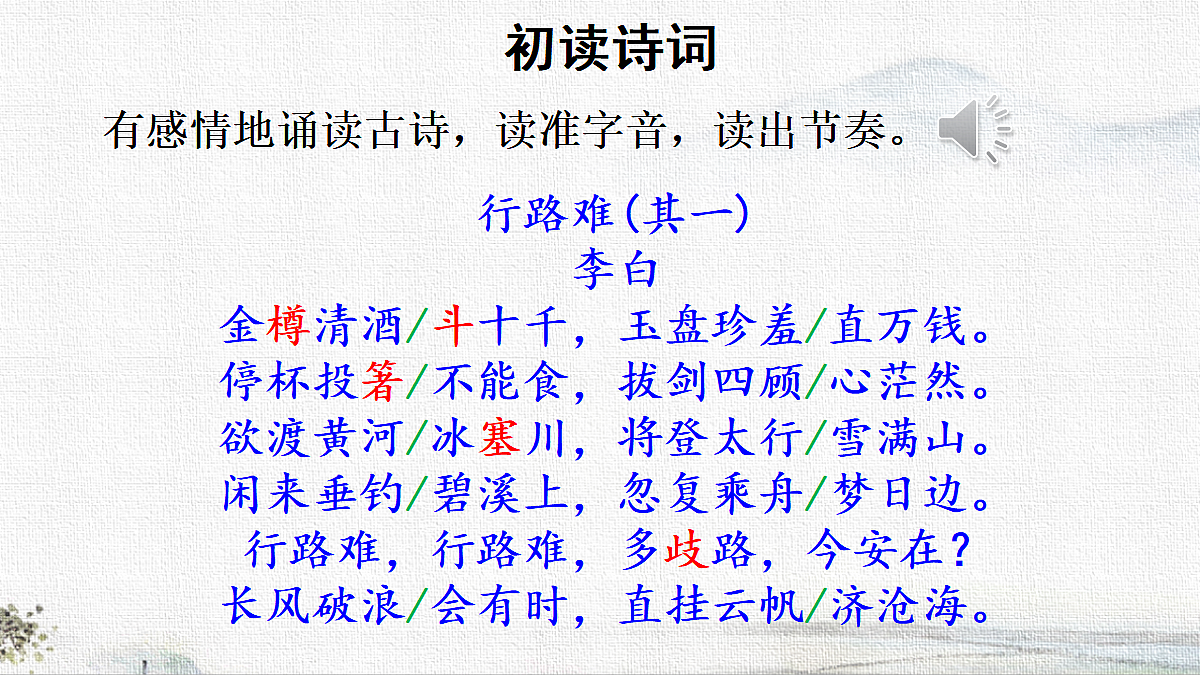 初读诗词

有感情地诵读古诗，读准字音，读出节奏。

行路难(其一)
李白

金樽清酒/斗十千，玉盘珍羞/直万钱。
停杯投箸/不能食，拔剑四顾/心茫然。
欲渡黄河/冰塞川，将登太行/雪满山。
闲来垂钓/碧溪上，忽复乘舟/梦日边。
行路难，行路难，多歧路，今安在？
长风破浪/会有时，直挂云帆/济沧海。